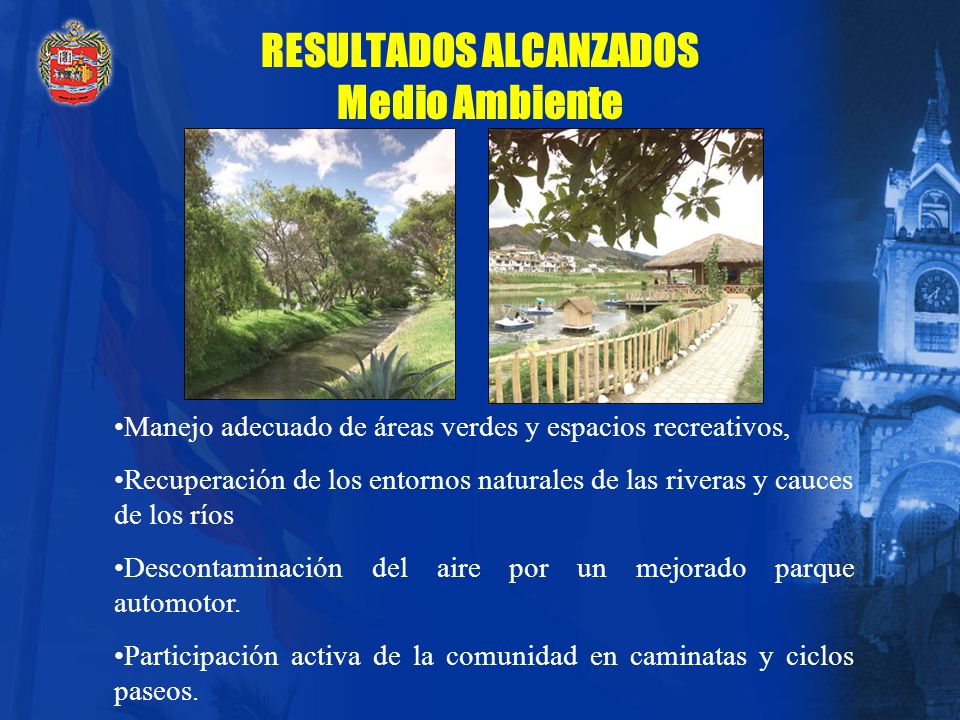 RESULTADOS ALCANZADOS
Medio Ambiente

•Manejo adecuado de áreas verdes y espacios recreativos,

•Recuperación de los entornos naturales de las riveras y cauces de los ríos

•Descontaminación del aire por un mejorado parque automotor.

•Participación activa de la comunidad en caminatas y ciclos paseos.